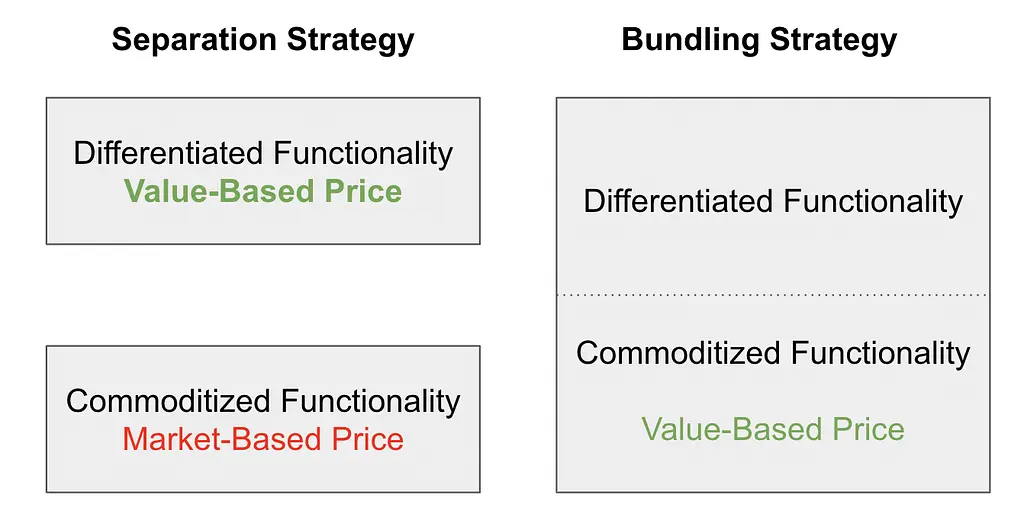 Separation Strategy

Differentiated Functionality
Value-Based Price

Commoditized Functionality
Market-Based Price

Bundling Strategy

Differentiated Functionality

Commoditized Functionality

Value-Based Price